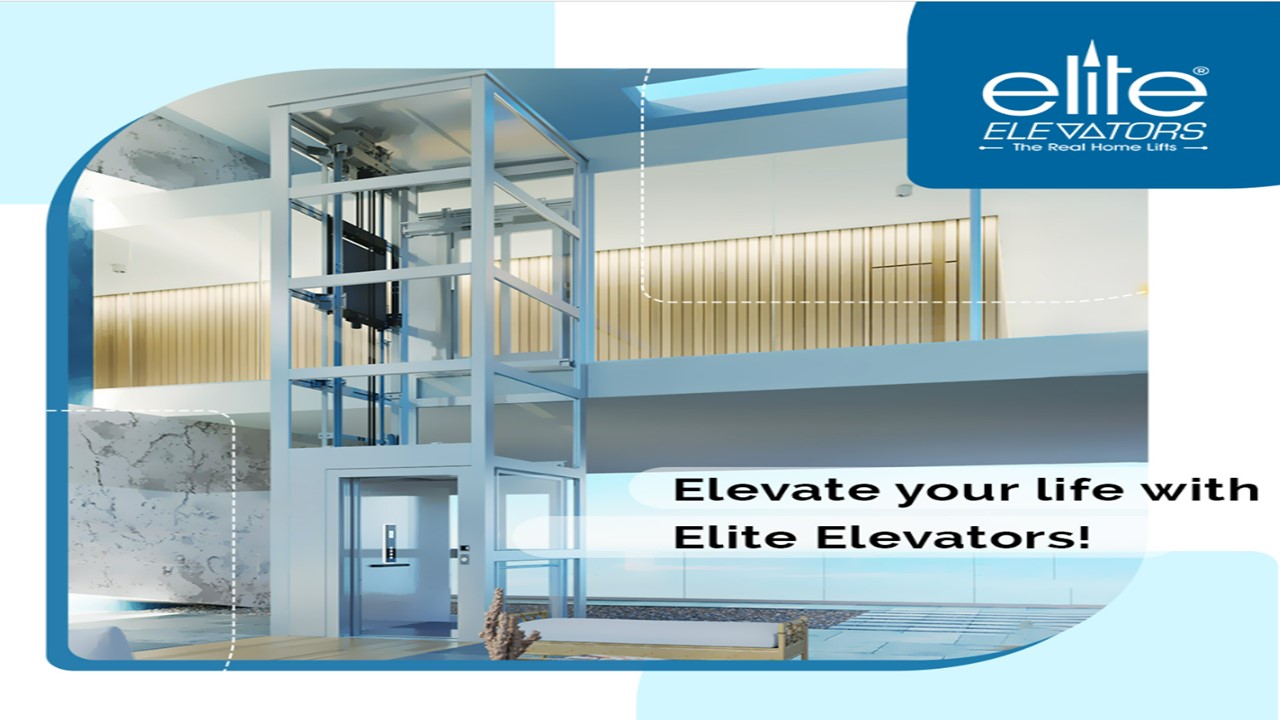 elite®
ELEVATORS
The Real Home Lifts

Elevate your life with Elite Elevators!